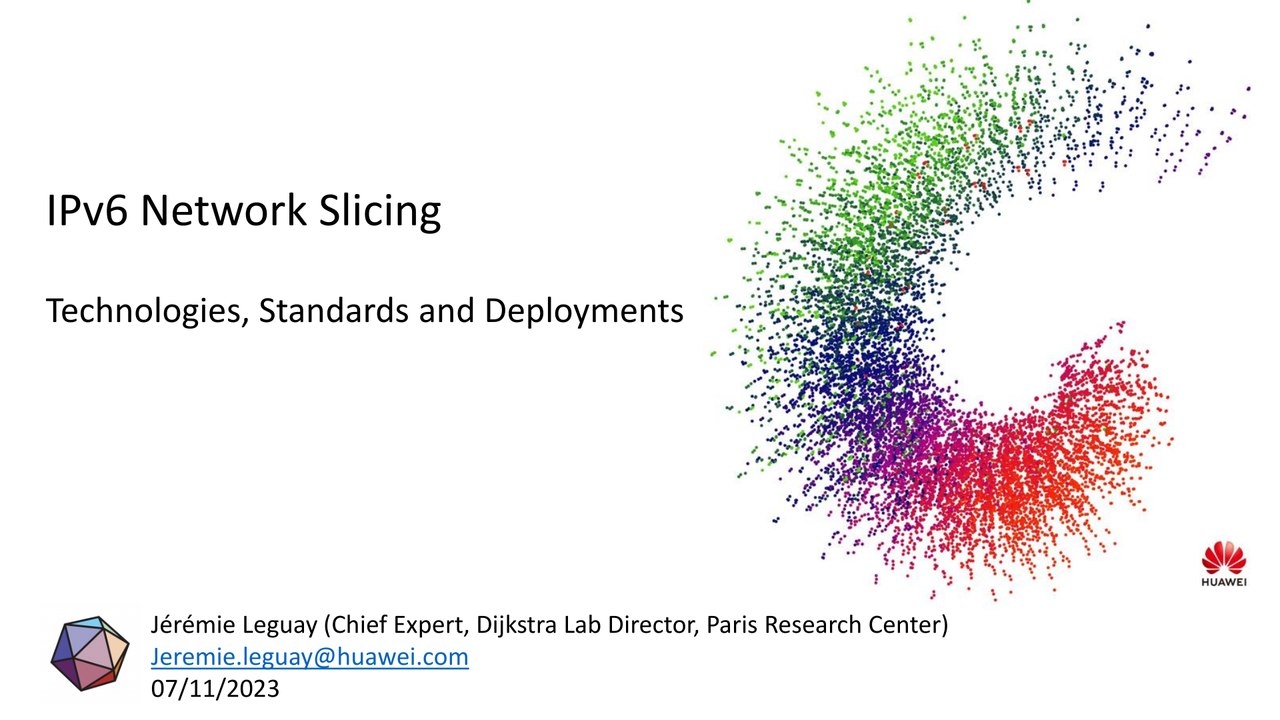 IPv6 Network Slicing

Technologies, Standards and Deployments

HUAWEI

Jérémie Leguay (Chief Expert, Dijkstra Lab Director, Paris Research Center)
Jeremie.leguay@huawei.com
07/11/2023